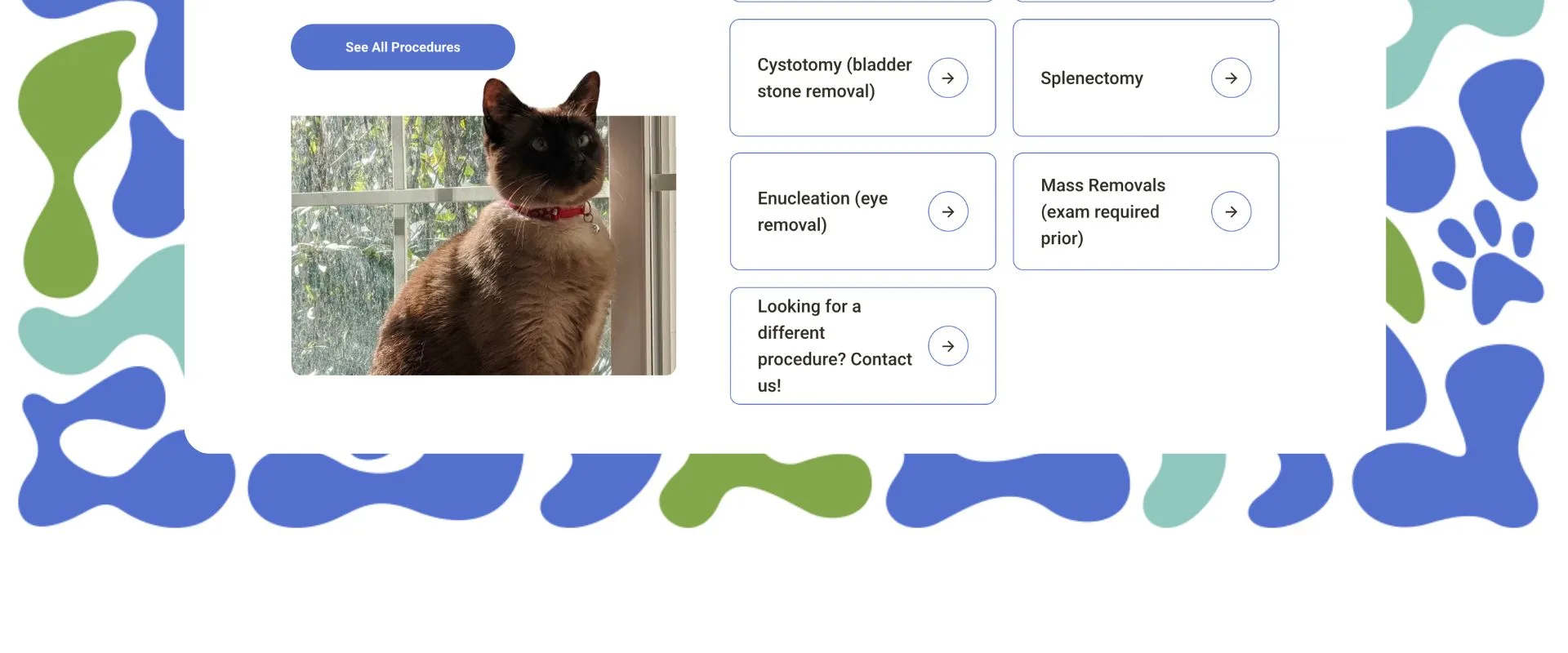 See All Procedures

Cystotomy (bladder stone removal)

Splenectomy

Enucleation (eye removal)

Mass Removals (exam required prior)

Looking for a different procedure? Contact us!